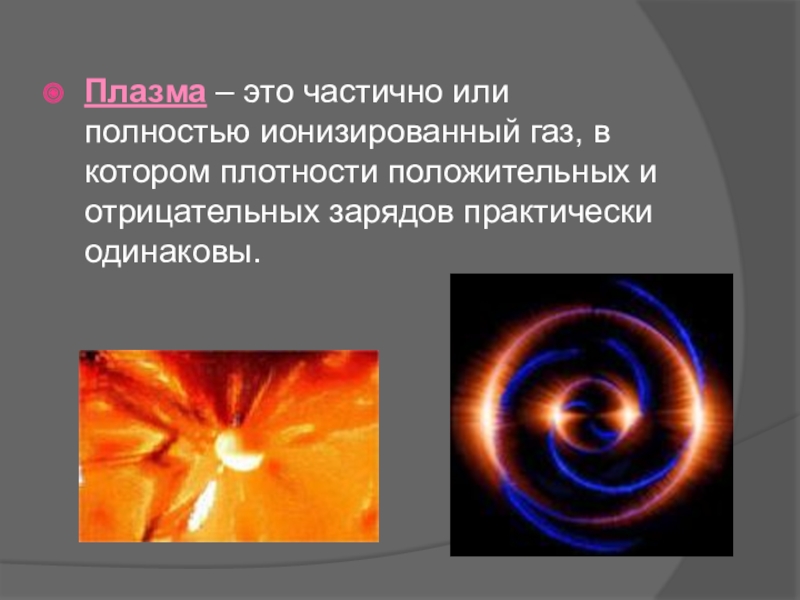 Плазма – это частично или полностью ионизированный газ, в котором плотности положительных и отрицательных зарядов практически одинаковы.